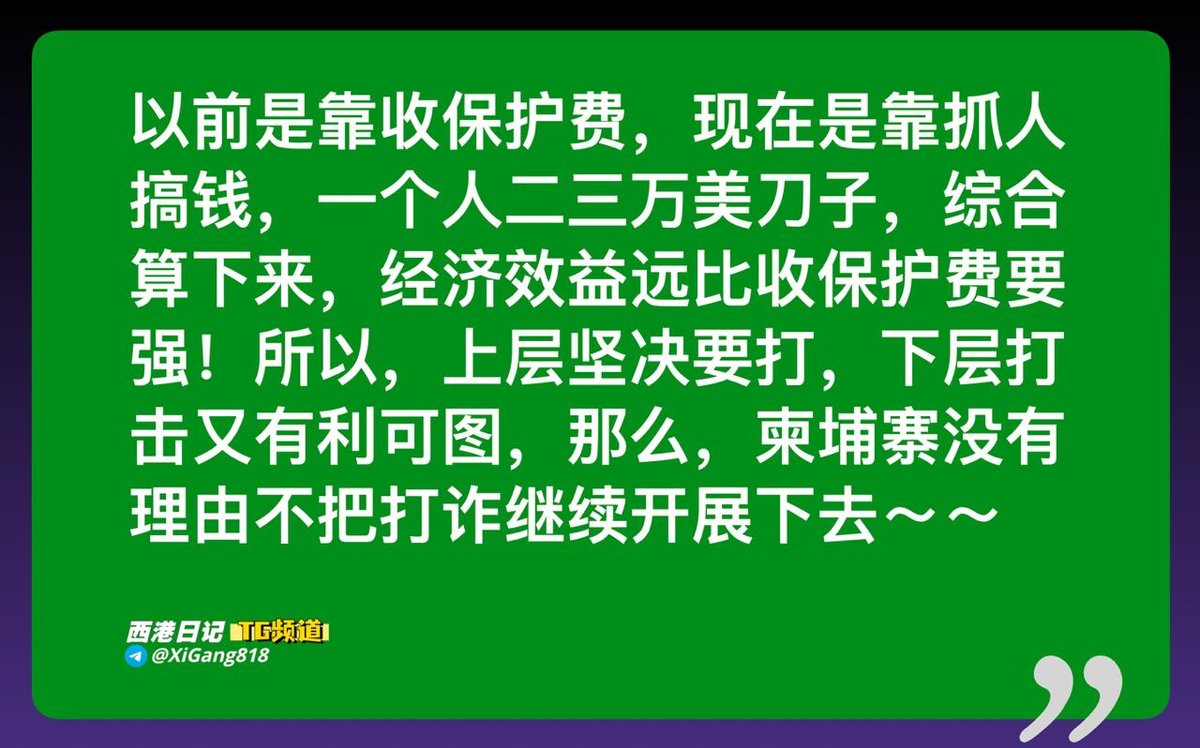 以前是靠收保护费，现在是靠抓人搞钱，一个人二三万美刀子，综合算下来，经济效益远比收保护费要强！所以，上层坚决要打，下层打击又有利可图，那么，柬埔寨没有理由不把打诈继续开展下去～～

西港日记 TG频道
@XiGang818

”